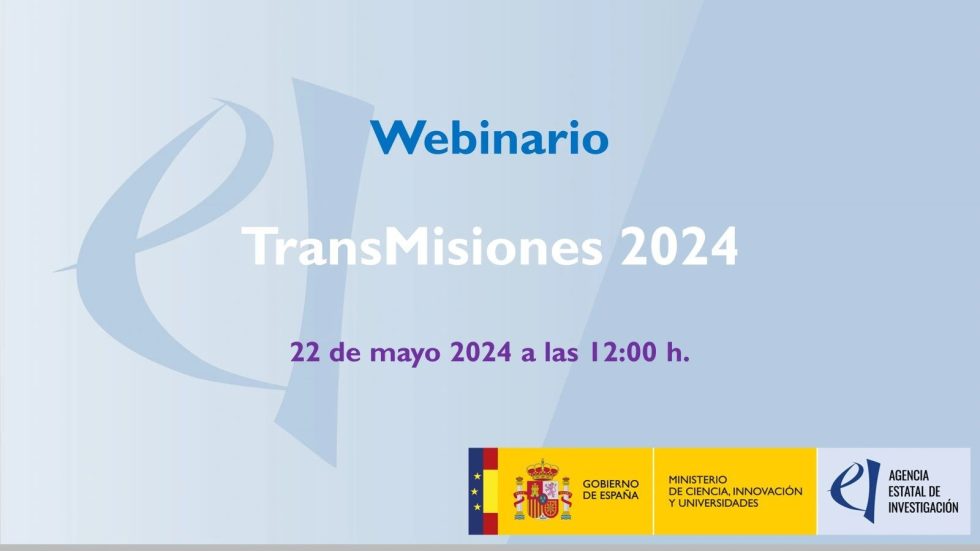 Webinario

TransMisiones 2024

22 de mayo 2024 a las 12:00 h.

GOBIERNO DE ESPAÑA

MINISTERIO DE CIENCIA, INNOVACIÓN Y UNIVERSIDADES

AGENCIA ESTATAL DE INVESTIGACIÓN